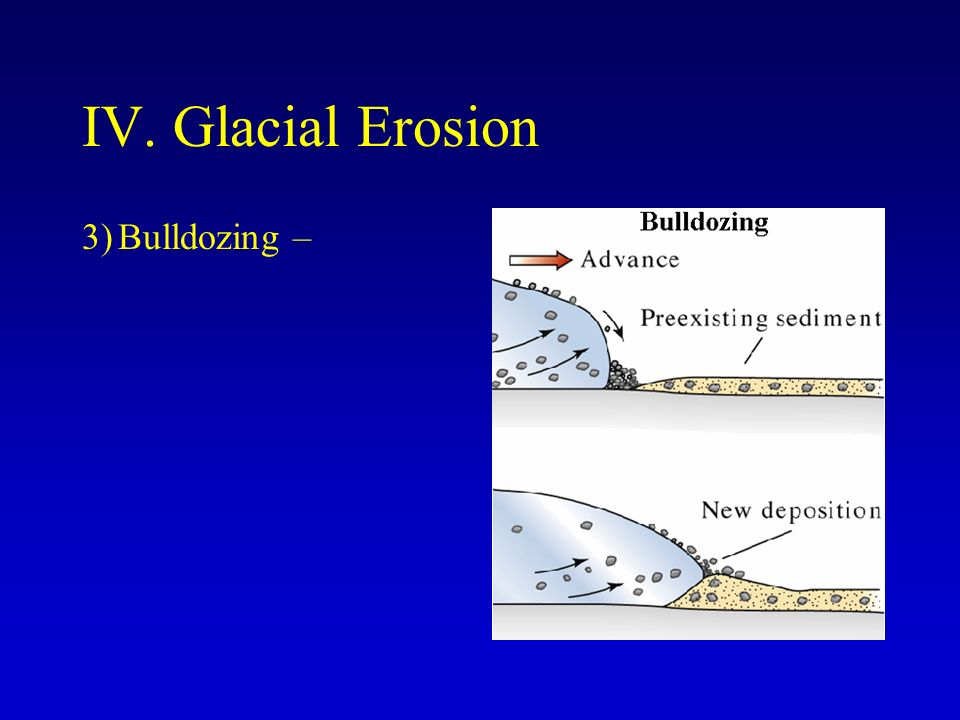 IV. Glacial Erosion

3) Bulldozing –

Bulldozing

Advance

Preexisting sediment

New deposition